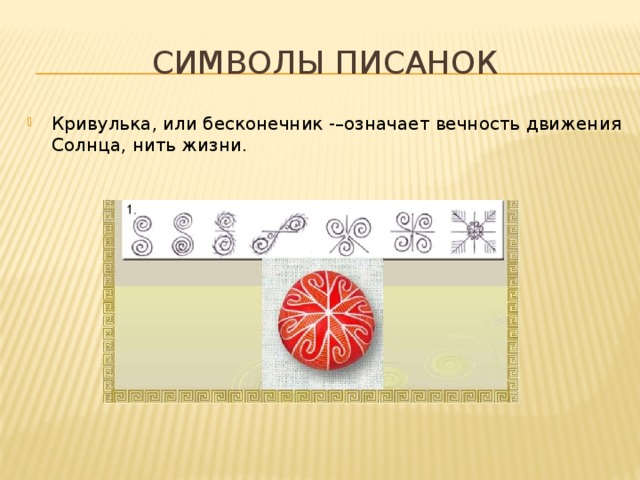 СИМВОЛЫ ПИСАНОК

Кривулька, или бесконечник -–означает вечность движения Солнца, нить жизни.

1.